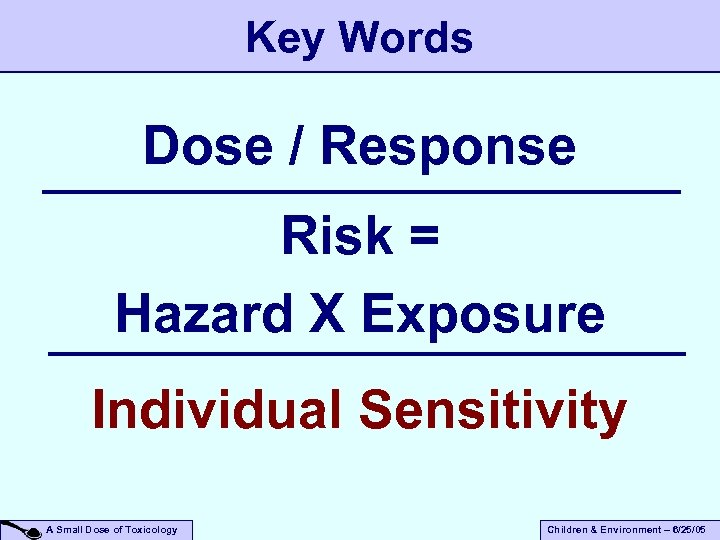 Key Words

Dose / Response

Risk =

Hazard X Exposure

Individual Sensitivity

A Small Dose of Toxicology

Children & Environment – 6/25/05